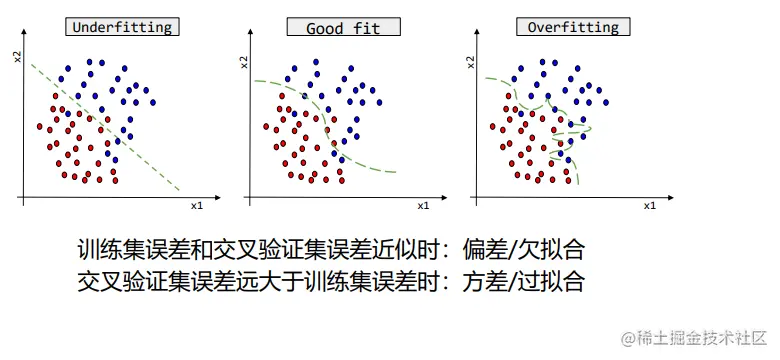 Underfitting

x2

x1

Good fit

x2

x1

Overfitting

x2

x1

训练集误差和交叉验证集误差近似时：偏差/欠拟合
交叉验证集误差远大于训练集误差时：方差/过拟合

@稀土掘金技术社区